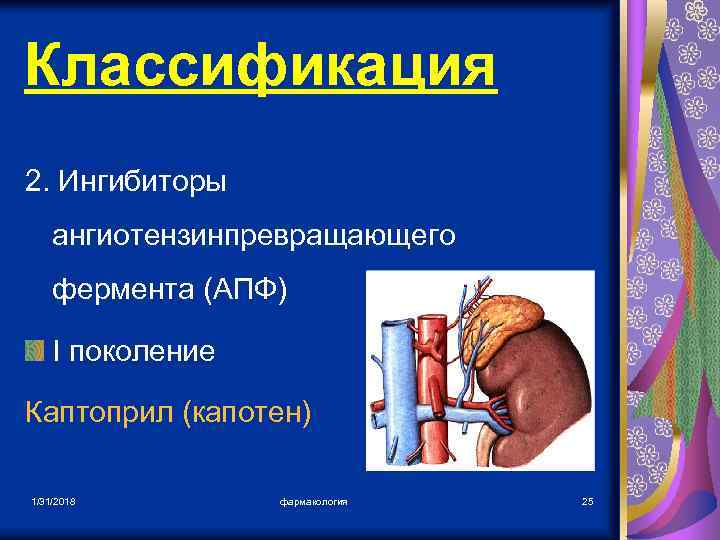 Классификация

2. Ингибиторы ангиотензинпревращающего фермента (АПФ)

I поколение

Каптоприл (капотен)

1/31/2018

фармакология

25